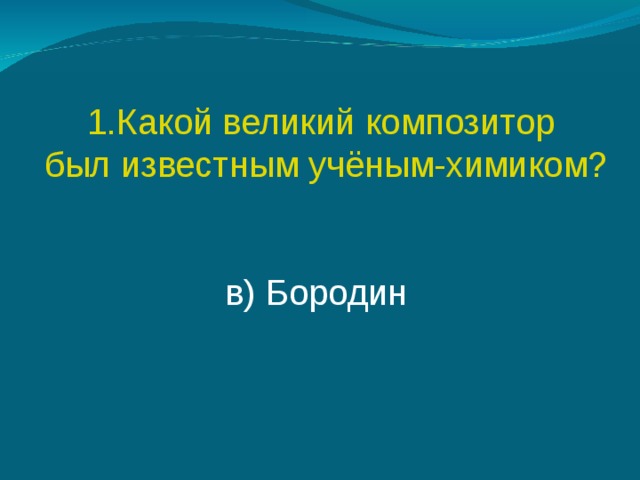 1.Какой великий композитор был известным учёным-химиком?

в) Бородин